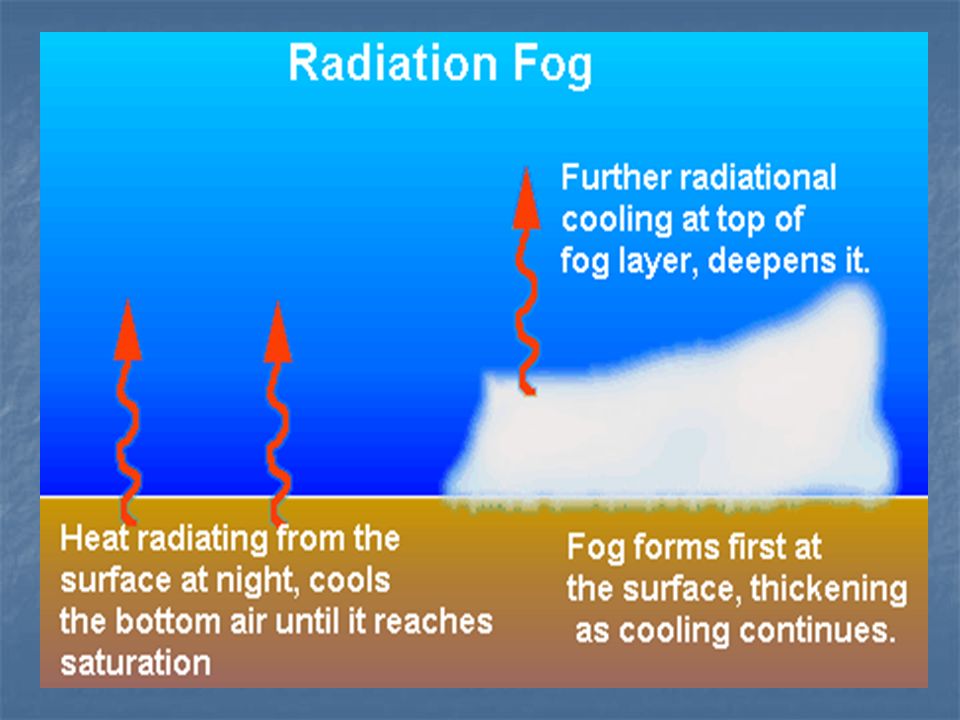 Radiation Fog

Further radiational cooling at top of fog layer, deepens it.

Heat radiating from the surface at night, cools the bottom air until it reaches saturation

Fog forms first at the surface, thickening as cooling continues.